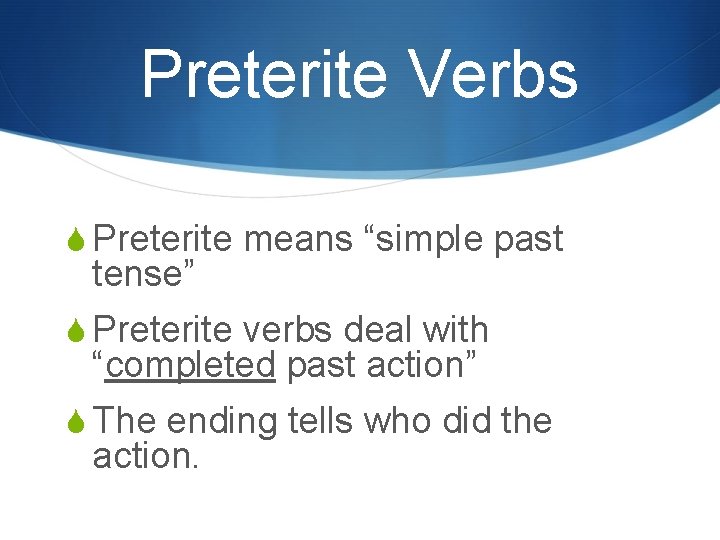 Preterite Verbs

Preterite means “simple past tense”

Preterite verbs deal with “completed past action”

The ending tells who did the action.